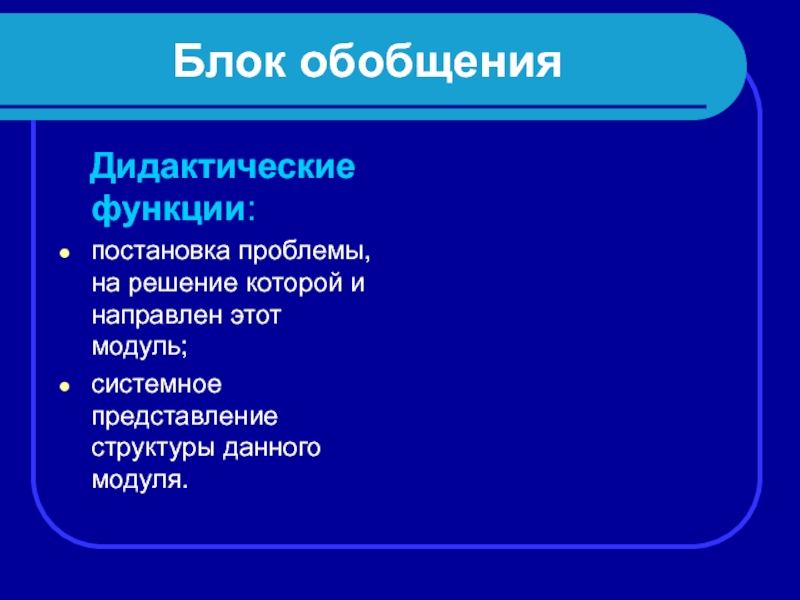 Блок обобщения

Дидактические функции:

- постановка проблемы, на решение которой и направлен этот модуль;
- системное представление структуры данного модуля.